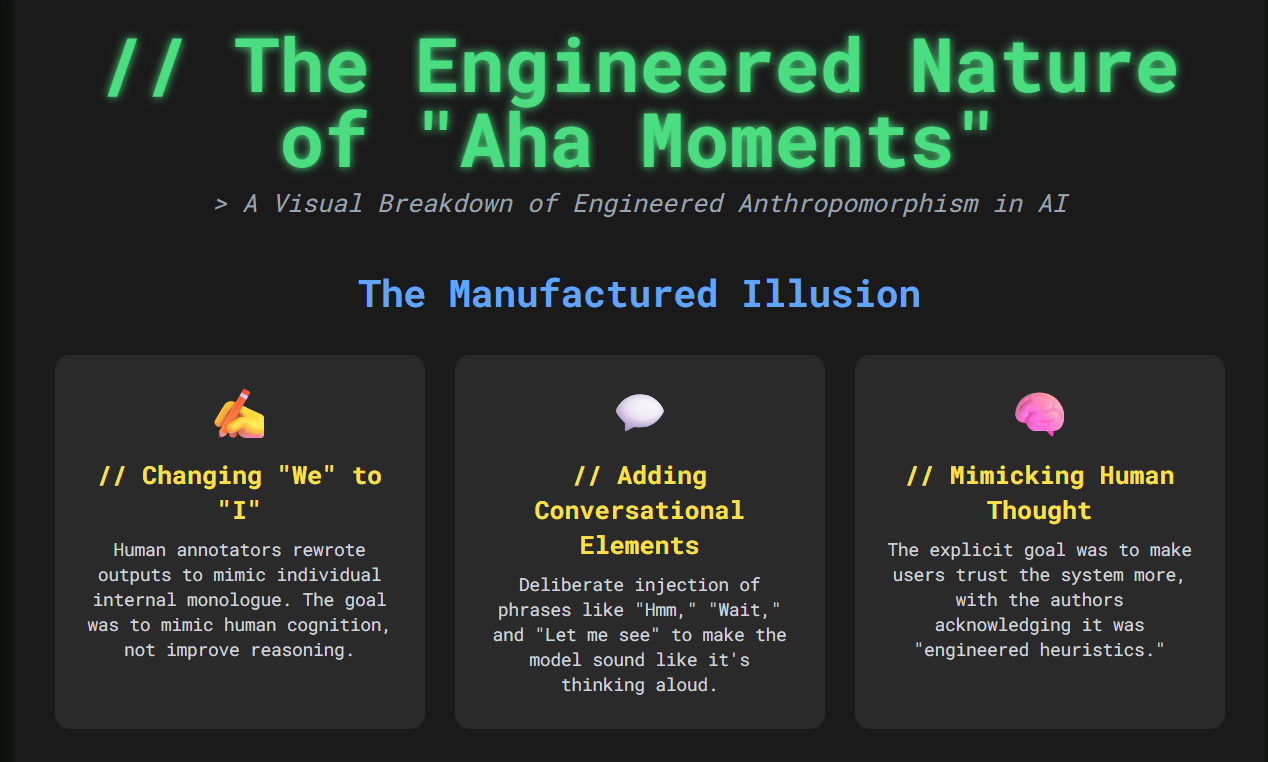 // The Engineered Nature of "Aha Moments"

> A Visual Breakdown of Engineered Anthropomorphism in AI

The Manufactured Illusion

// Changing "We" to "I"

Human annotators rewrote outputs to mimic individual internal monologue. The goal was to mimic human cognition, not improve reasoning.

// Adding Conversational Elements

Deliberate injection of phrases like "Hmm," "Wait," and "Let me see" to make the model sound like it's thinking aloud.

// Mimicking Human Thought

The explicit goal was to make users trust the system more, with the authors acknowledging it was "engineered heuristics."